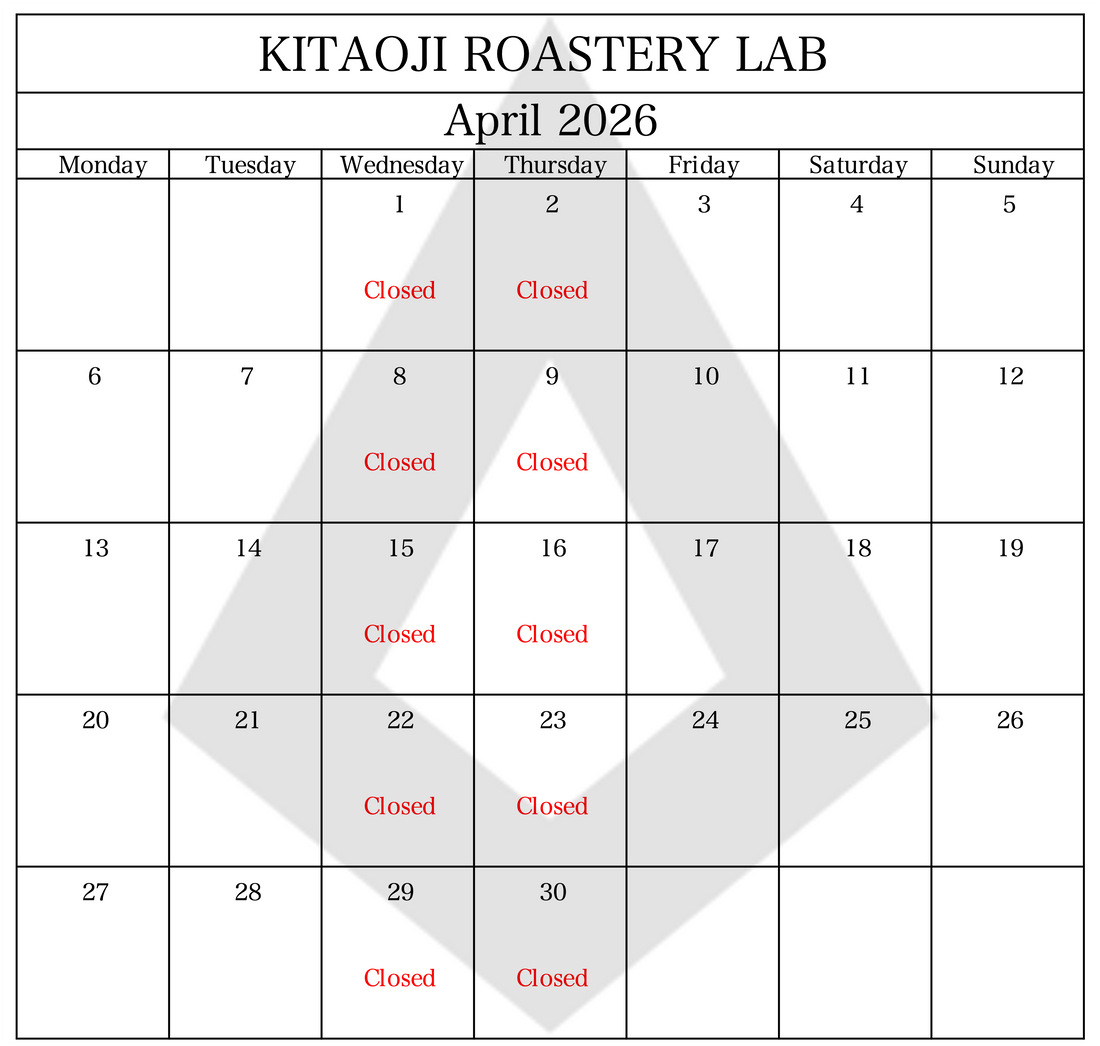 KITAOJI ROASTERY LAB

April 2026

| Monday | Tuesday | Wednesday | Thursday | Friday | Saturday | Sunday |
|---|---|---|---|---|---|---|
| | | 1 Closed | 2 Closed | 3 | 4 | 5 |
| 6 | 7 | 8 Closed | 9 Closed | 10 | 11 | 12 |
| 13 | 14 | 15 Closed | 16 Closed | 17 | 18 | 19 |
| 20 | 21 | 22 Closed | 23 Closed | 24 | 25 | 26 |
| 27 | 28 | 29 Closed | 30 Closed | | | |